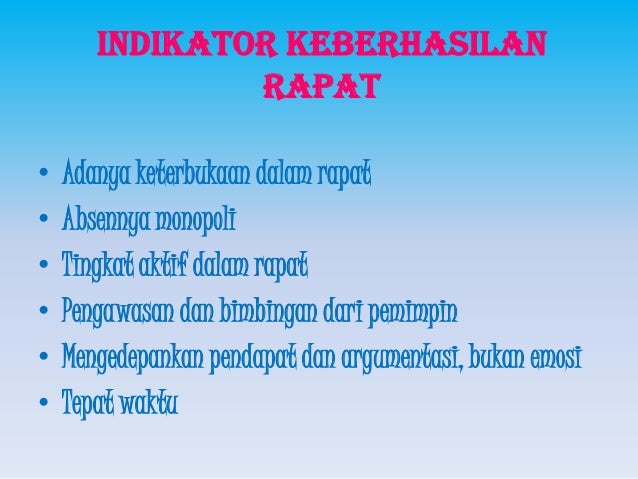 INDIKATOR KEBERHASILAN RAPAT

• Adanya keterbukaan dalam rapat
• Absennya monopoli
• Tingkat aktif dalam rapat
• Pengawasan dan bimbingan dari pemimpin
• Mengedepankan pendapat dan argumentasi, bukan emosi
• Tepat waktu